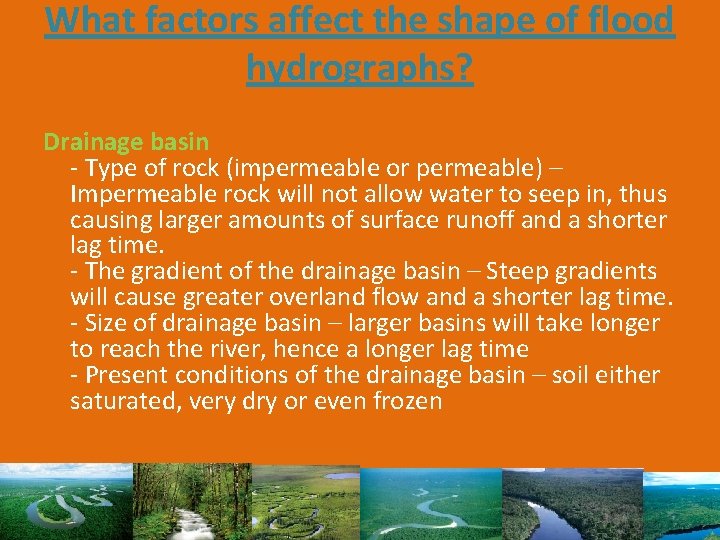 What factors affect the shape of flood hydrographs?

Drainage basin

- Type of rock (impermeable or permeable) – Impermeable rock will not allow water to seep in, thus causing larger amounts of surface runoff and a shorter lag time.
- The gradient of the drainage basin – Steep gradients will cause greater overland flow and a shorter lag time.
- Size of drainage basin – larger basins will take longer to reach the river, hence a longer lag time
- Present conditions of the drainage basin – soil either saturated, very dry or even frozen